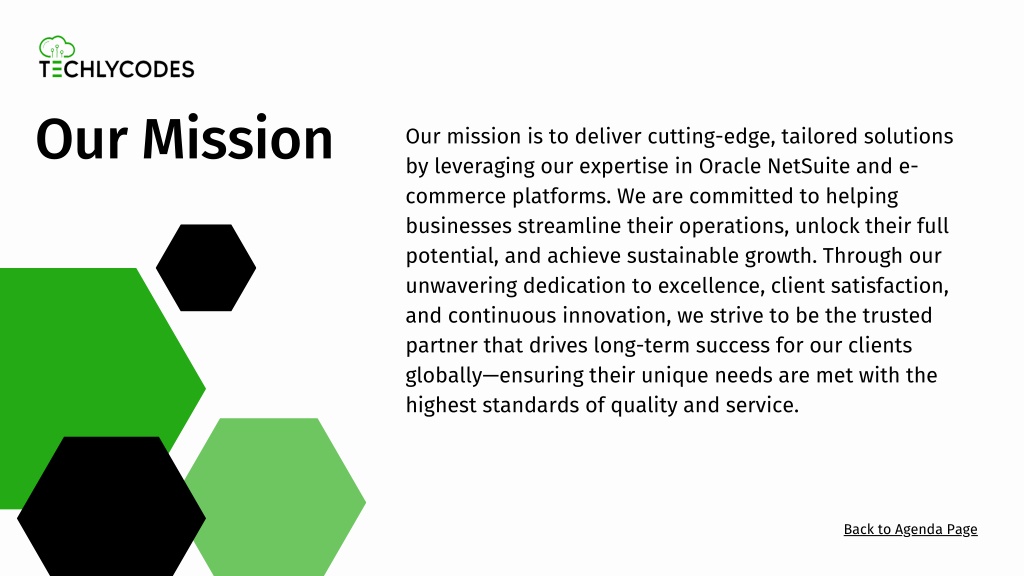 TECHLYCODES

Our Mission

Our mission is to deliver cutting-edge, tailored solutions by leveraging our expertise in Oracle NetSuite and e-commerce platforms. We are committed to helping businesses streamline their operations, unlock their full potential, and achieve sustainable growth. Through our unwavering dedication to excellence, client satisfaction, and continuous innovation, we strive to be the trusted partner that drives long-term success for our clients globally—ensuring their unique needs are met with the highest standards of quality and service.

Back to Agenda Page